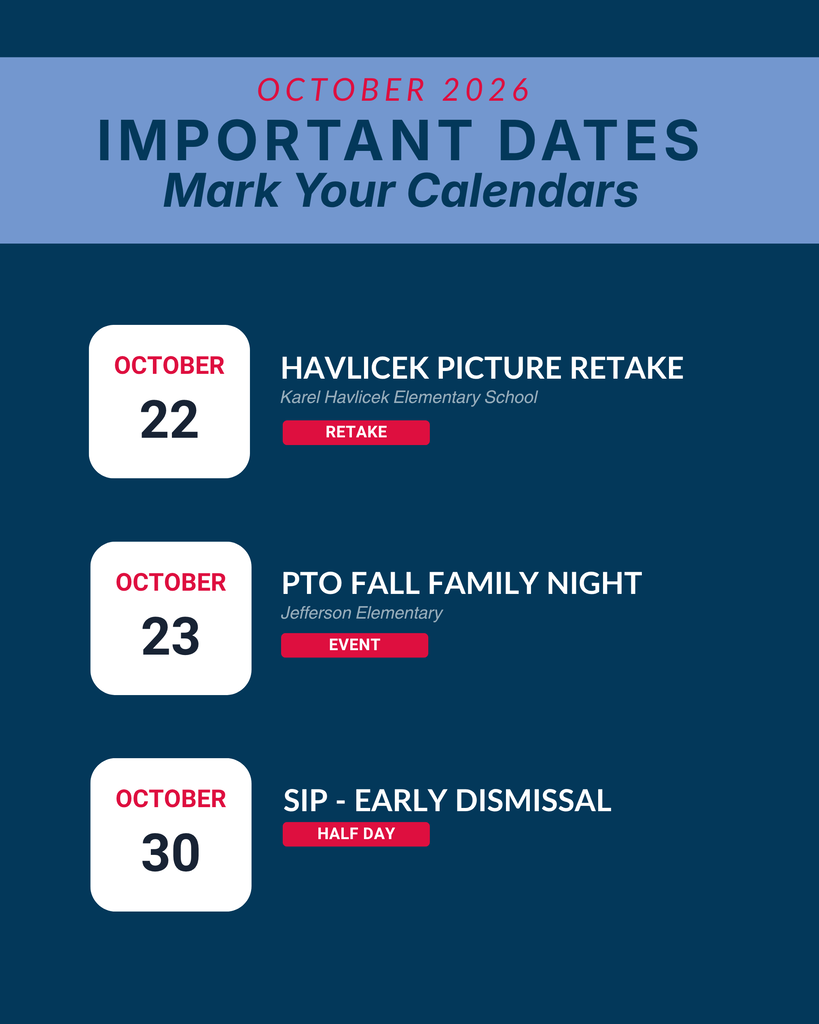 OCTOBER 2026
IMPORTANT DATES
Mark Your Calendars

OCTOBER
22

HAVLICEK PICTURE RETAKE
Karel Havlicek Elementary School
RETAKE

OCTOBER
23

PTO FALL FAMILY NIGHT
Jefferson Elementary
EVENT

OCTOBER
30

SIP - EARLY DISMISSAL
HALF DAY